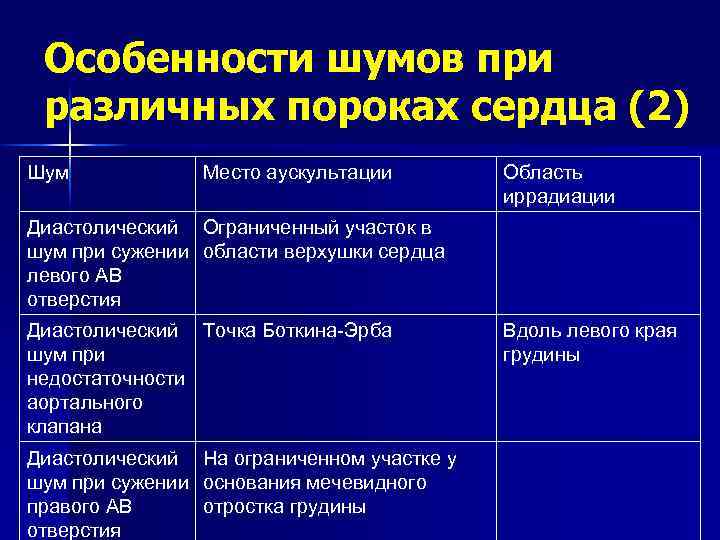 Особенности шумов при различных пороках сердца (2)

| Шум | Место аускультации | Область иррадиации |
|---|---|---|
| Диастолический шум при сужении левого АВ отверстия | Ограниченный участок в области верхушки сердца | |
| Диастолический шум при недостаточности аортального клапана | Точка Боткина-Эрба | Вдоль левого края грудины |
| Диастолический шум при сужении правого АВ отверстия | На ограниченном участке у основания мечевидного отростка грудины | |